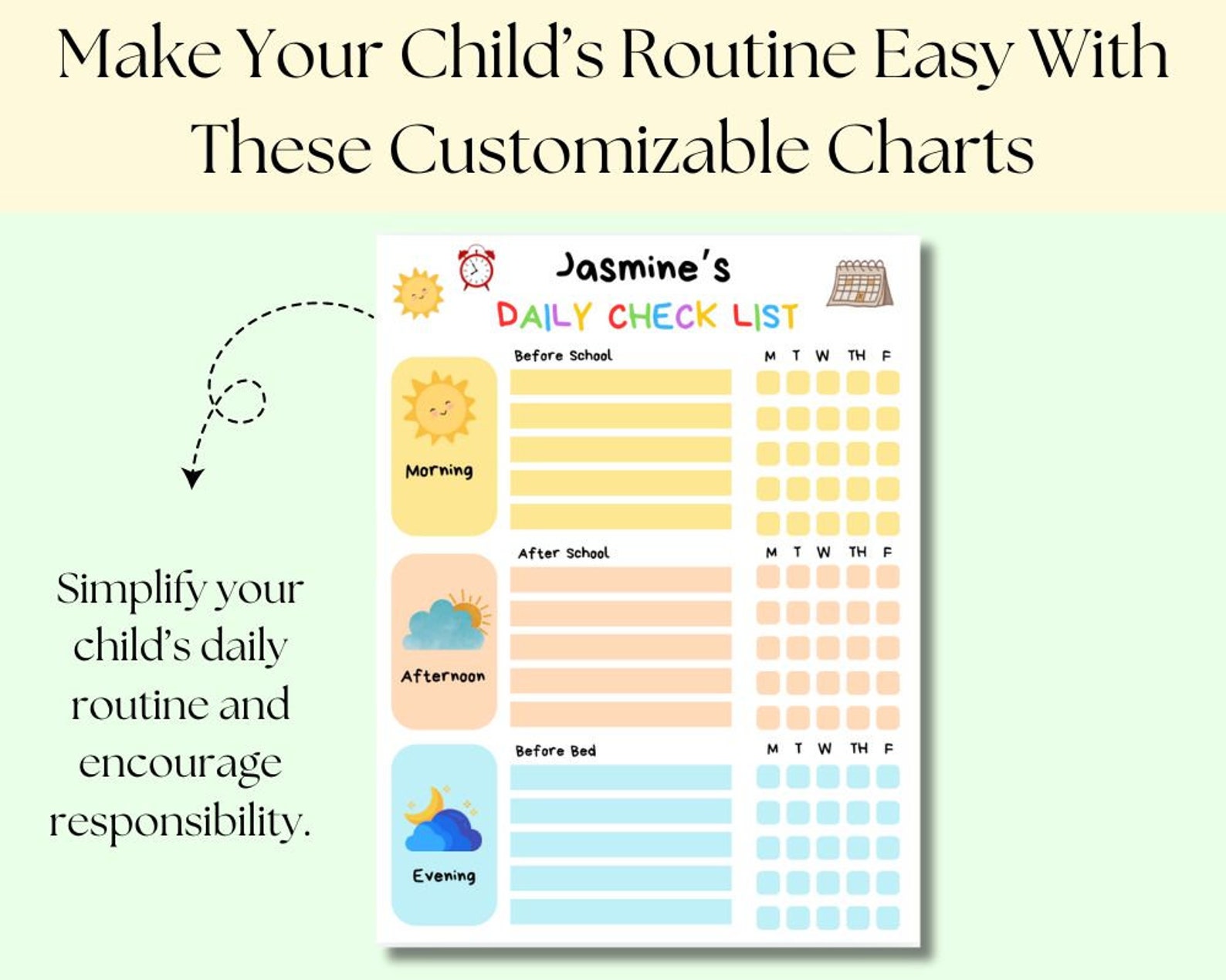 Make Your Child's Routine Easy With These Customizable Charts

Simplify your child's daily routine and encourage responsibility.

Jasmine's
DAILY CHECK LIST

Morning
Before School
M T W TH F

Afternoon
After School
M T W TH F

Evening
Before Bed
M T W TH F